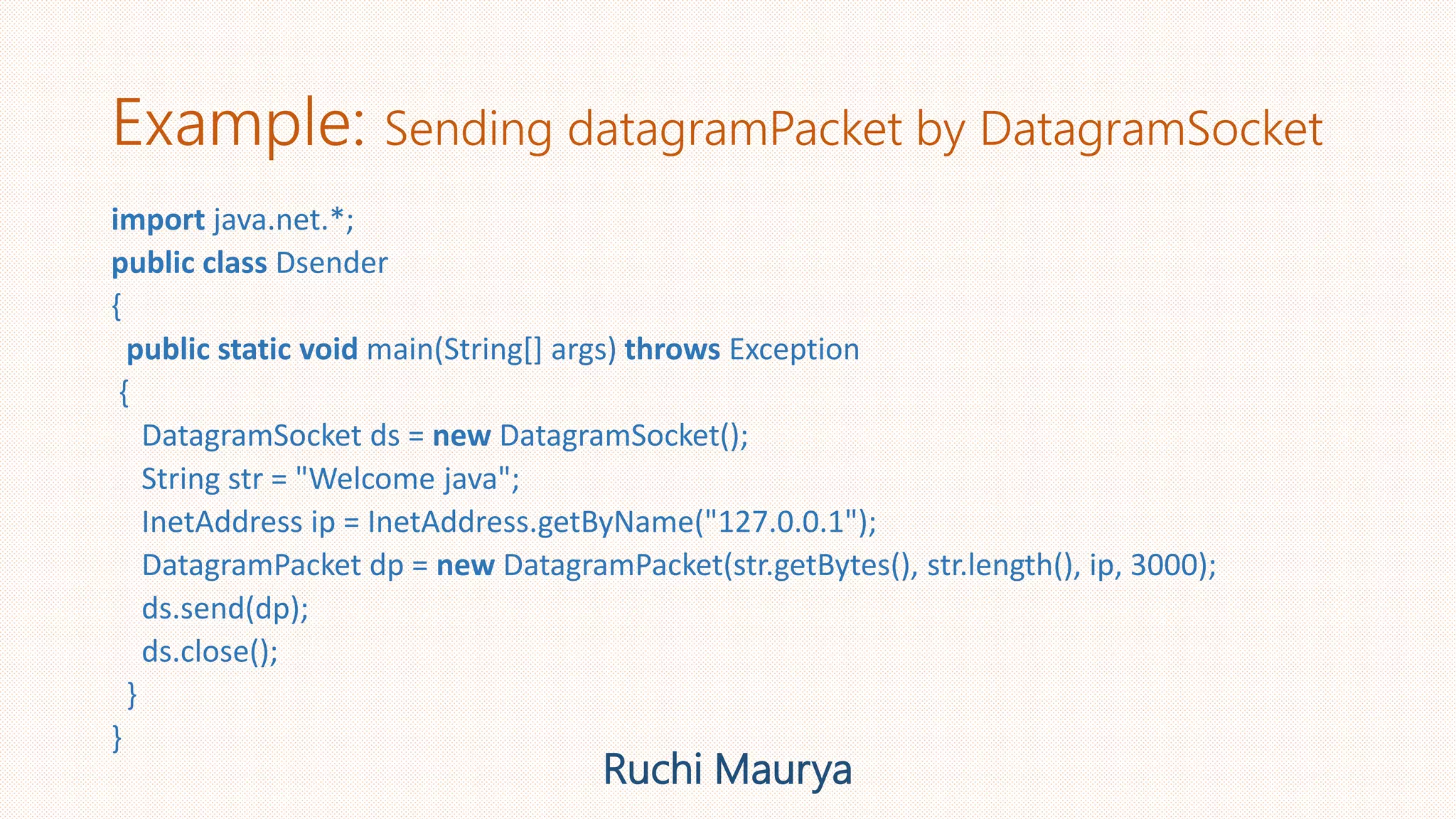 Example: Sending datagramPacket by DatagramSocket

import java.net.*;
public class Dsender
{
 public static void main(String[] args) throws Exception
 {
  DatagramSocket ds = new DatagramSocket();
  String str = "Welcome java";
  InetAddress ip = InetAddress.getByName("127.0.0.1");
  DatagramPacket dp = new DatagramPacket(str.getBytes(), str.length(), ip, 3000);
  ds.send(dp);
  ds.close();
 }
}

Ruchi Maurya